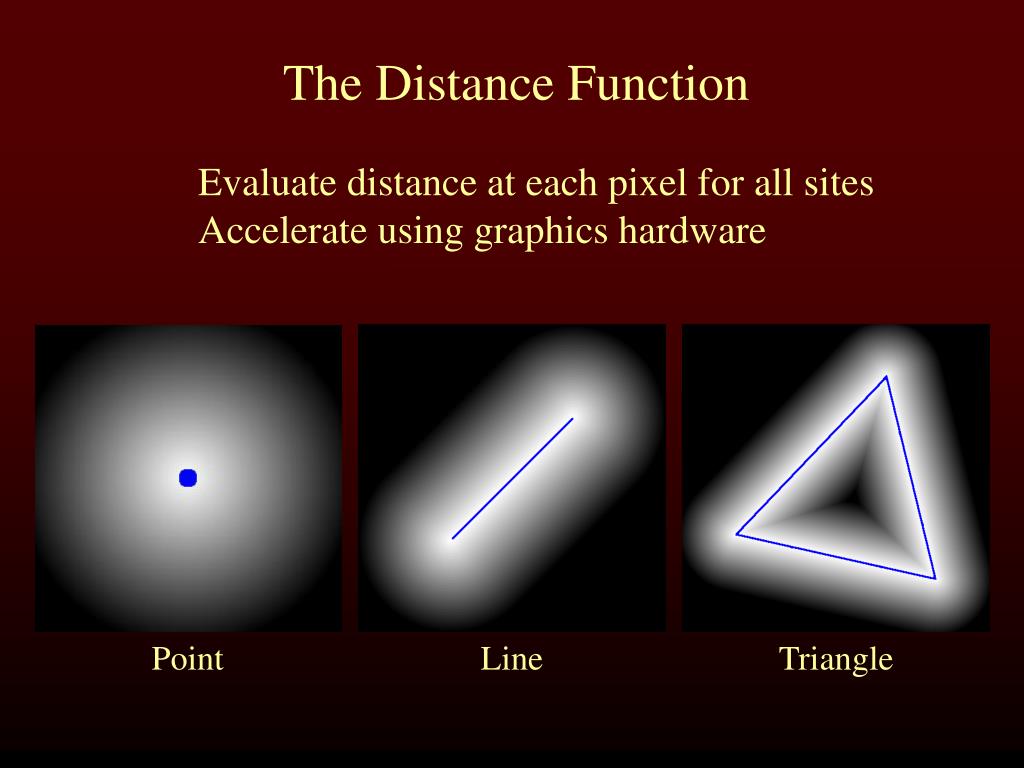 The Distance Function

Evaluate distance at each pixel for all sites
Accelerate using graphics hardware

Point

Line

Triangle